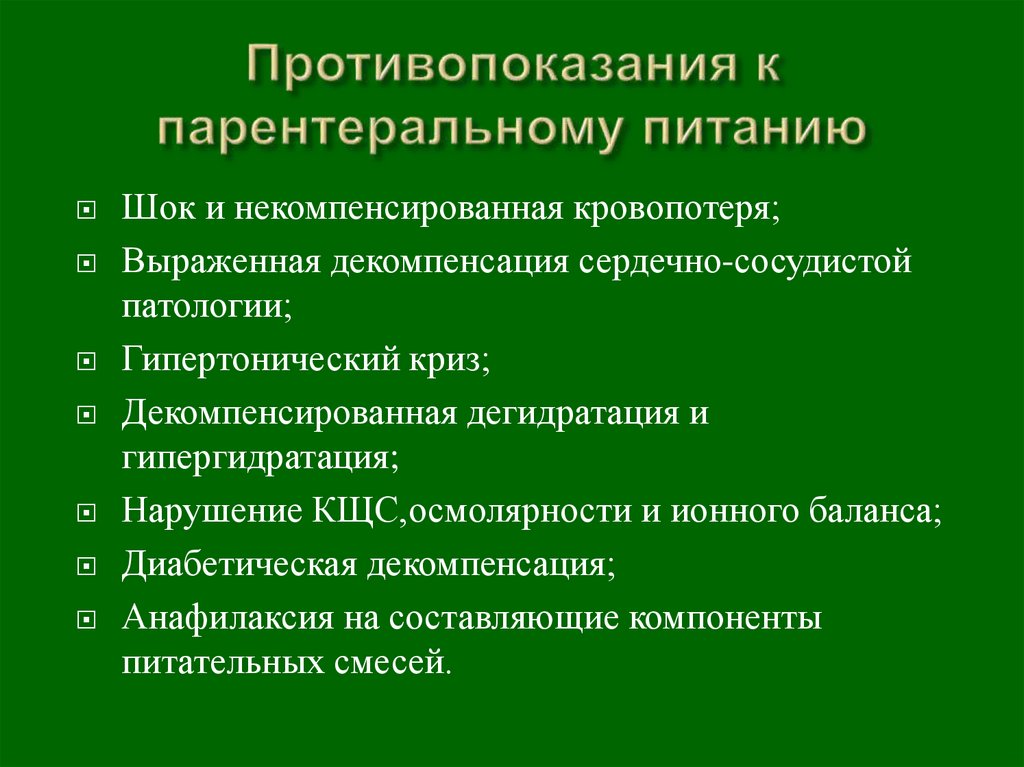 Противопоказания к парентеральному питанию

Шок и некомпенсированная кровопотеря;

Выраженная декомпенсация сердечно-сосудистой патологии;

Гипертонический криз;

Декомпенсированная дегидратация и гипергидратация;

Нарушение КЩС,осмолярности и ионного баланса;

Диабетическая декомпенсация;

Анафилаксия на составляющие компоненты питательных смесей.